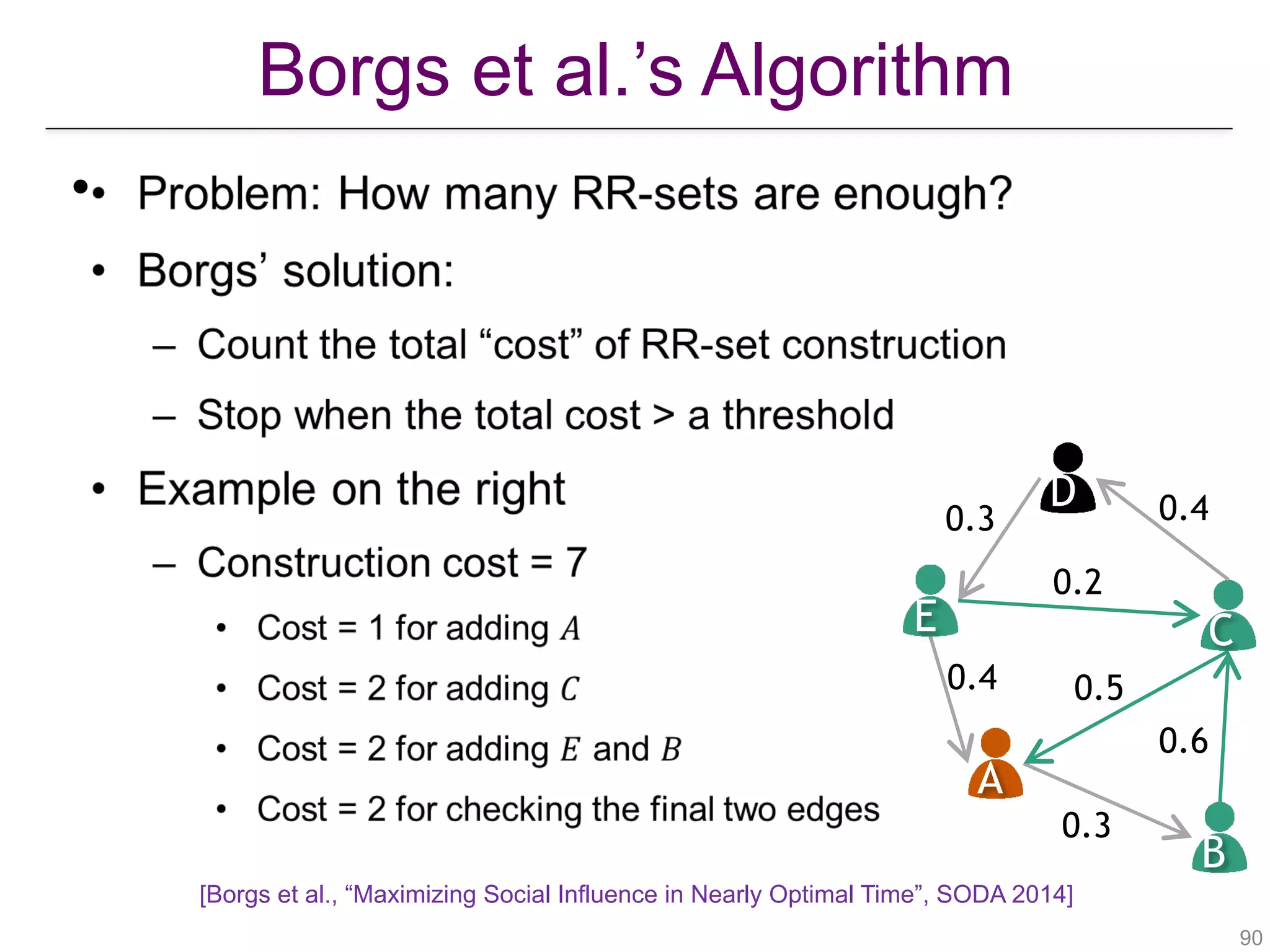 Borgs et al.'s Algorithm

• Problem: How many RR-sets are enough?

• Borgs' solution:

– Count the total "cost" of RR-set construction

– Stop when the total cost > a threshold

• Example on the right

– Construction cost = 7

• Cost = 1 for adding $A$

• Cost = 2 for adding $C$

• Cost = 2 for adding $E$ and $B$

• Cost = 2 for checking the final two edges

D
0.3
0.4
E
0.2
C
0.4
0.5
0.6
A
0.3
B

[Borgs et al., "Maximizing Social Influence in Nearly Optimal Time", SODA 2014]

90